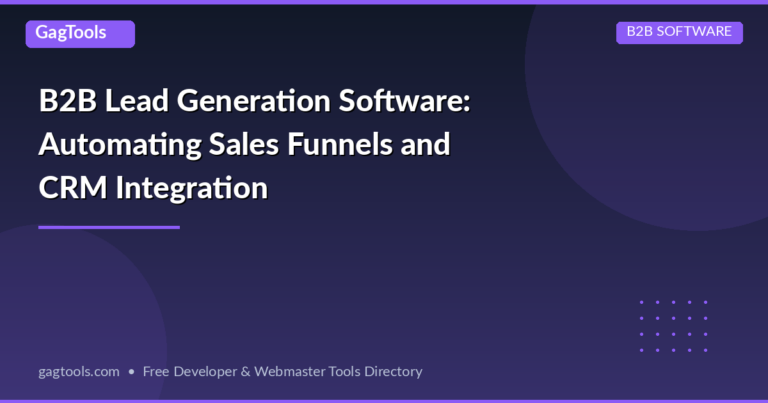 GagTools

B2B SOFTWARE

B2B Lead Generation Software: Automating Sales Funnels and CRM Integration

gagtools.com • Free Developer & Webmaster Tools Directory